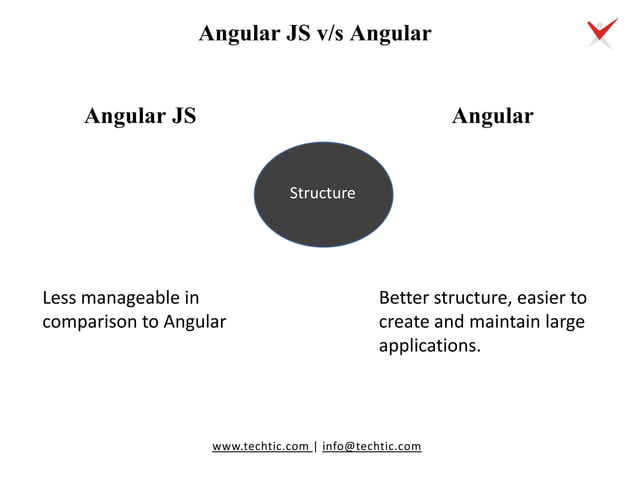 Angular JS v/s Angular

Angular JS

Angular

Structure

Less manageable in comparison to Angular

Better structure, easier to create and maintain large applications.

www.techtic.com | info@techtic.com